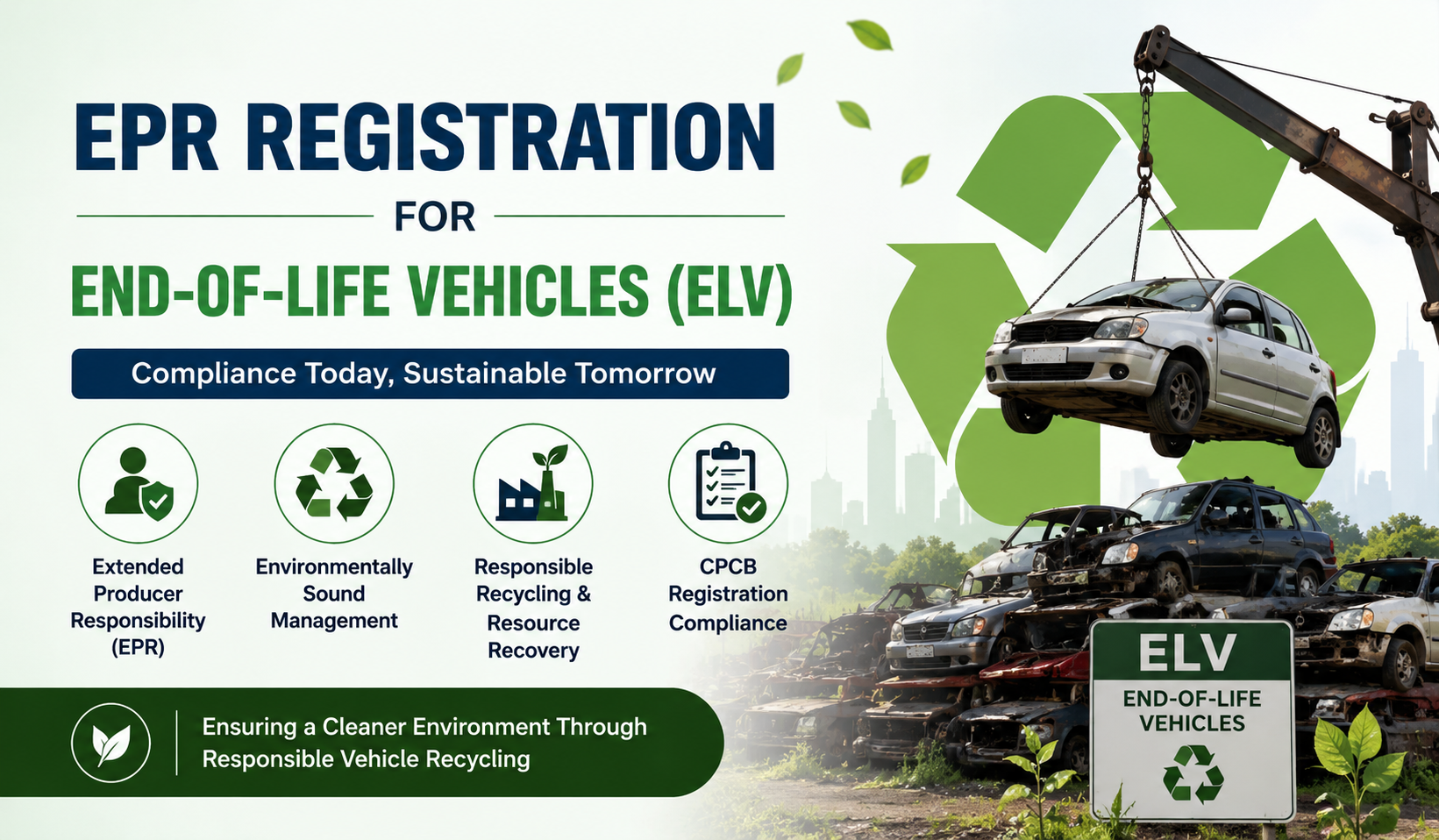 EPR REGISTRATION

FOR

END-OF-LIFE VEHICLES (ELV)

Compliance Today, Sustainable Tomorrow

Extended Producer Responsibility (EPR)

Environmentally Sound Management

Responsible Recycling & Resource Recovery

CPCB Registration Compliance

Ensuring a Cleaner Environment Through Responsible Vehicle Recycling

ELV
END-OF-LIFE VEHICLES